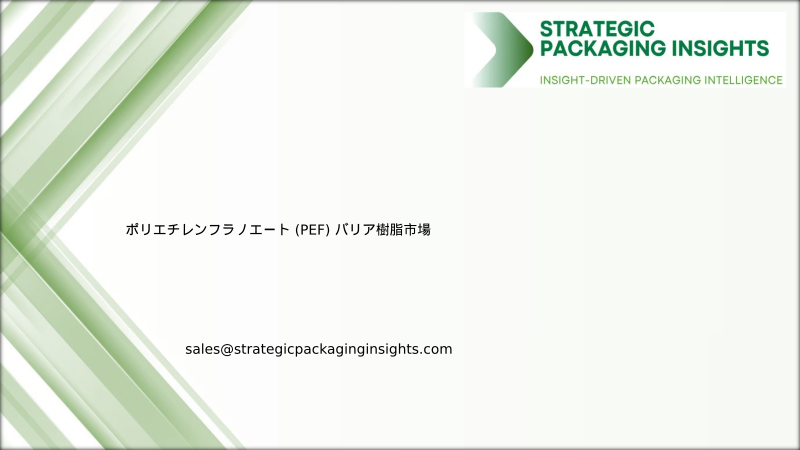 STRATEGIC PACKAGING INSIGHTS
INSIGHT-DRIVEN PACKAGING INTELLIGENCE

ポリエチレンフラノエート (PEF) バリア樹脂市場

sales@strategicpackaginginsights.com